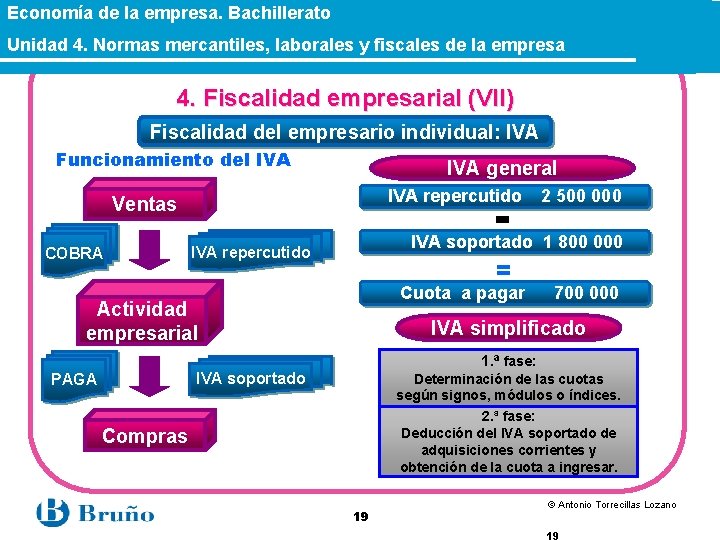 Economía de la empresa. Bachillerato

Unidad 4. Normas mercantiles, laborales y fiscales de la empresa

4. Fiscalidad empresarial (VII)

Fiscalidad del empresario individual: IVA

Funcionamiento del IVA

Ventas

COBRA

IVA repercutido

Actividad empresarial

PAGA

IVA soportado

Compras

IVA general

IVA repercutido 2 500 000

-

IVA soportado 1 800 000

=

Cuota a pagar 700 000

IVA simplificado

1.ª fase:
Determinación de las cuotas según signos, módulos o índices.

2.ª fase:
Deducción del IVA soportado de adquisiciones corrientes y obtención de la cuota a ingresar.

Bruño

19

© Antonio Torrecillas Lozano

19